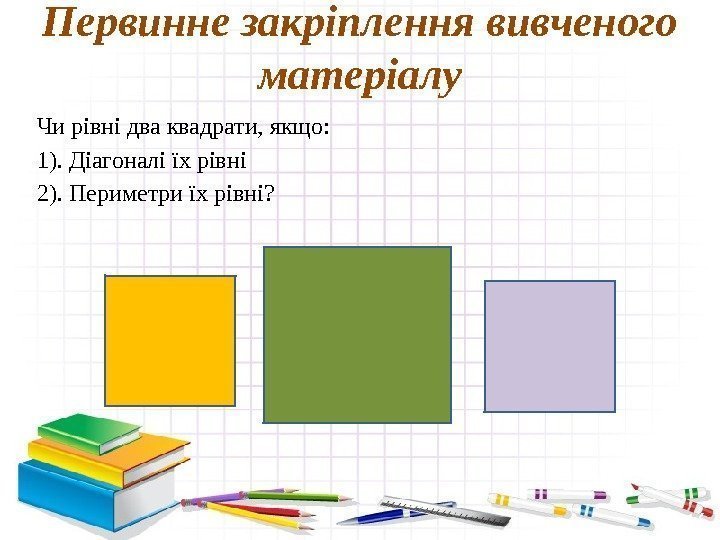 Первинне закріплення вивченого матеріалу

Чи рівні два квадрати, якщо:

1). Діагоналі їх рівні

2). Периметри їх рівні?